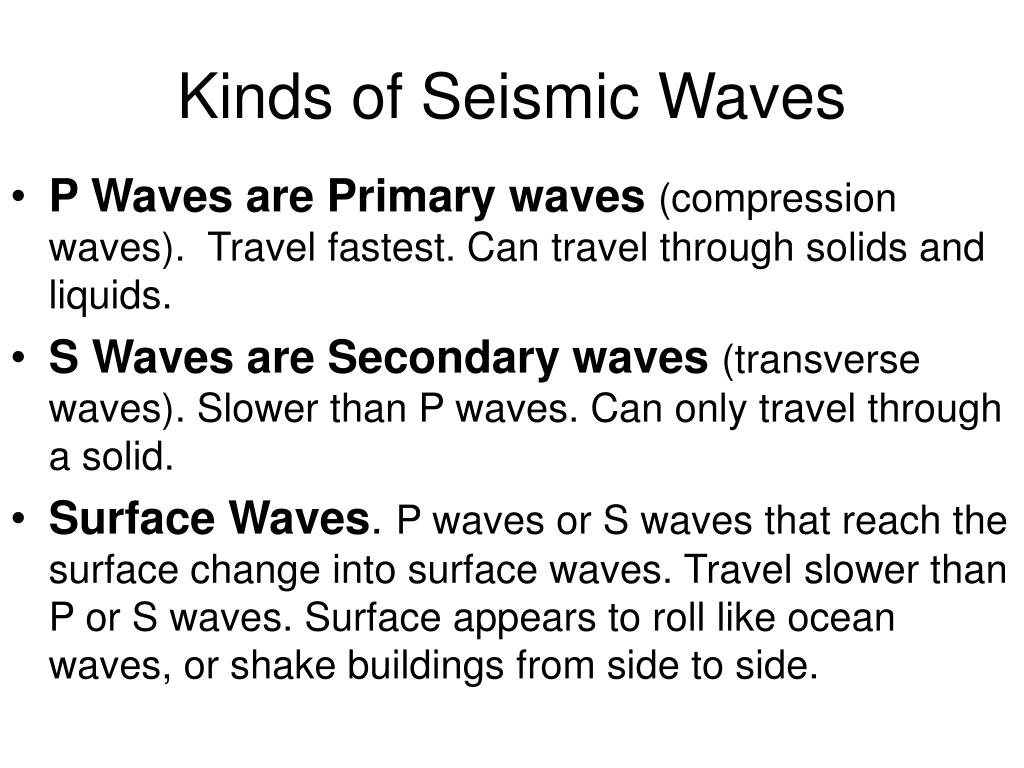 Kinds of Seismic Waves

• P Waves are Primary waves (compression waves). Travel fastest. Can travel through solids and liquids.

• S Waves are Secondary waves (transverse waves). Slower than P waves. Can only travel through a solid.

• Surface Waves. P waves or S waves that reach the surface change into surface waves. Travel slower than P or S waves. Surface appears to roll like ocean waves, or shake buildings from side to side.